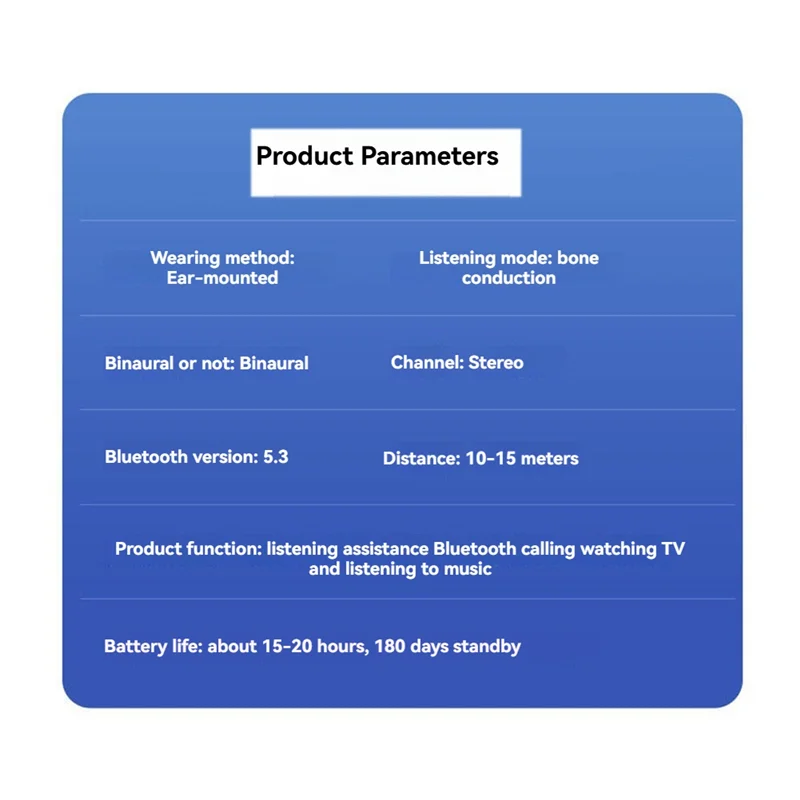 Product Parameters

Wearing method: Ear-mounted

Listening mode: bone conduction

Binaural or not: Binaural

Channel: Stereo

Bluetooth version: 5.3

Distance: 10-15 meters

Product function: listening assistance Bluetooth calling watching TV and listening to music

Battery life: about 15-20 hours, 180 days standby